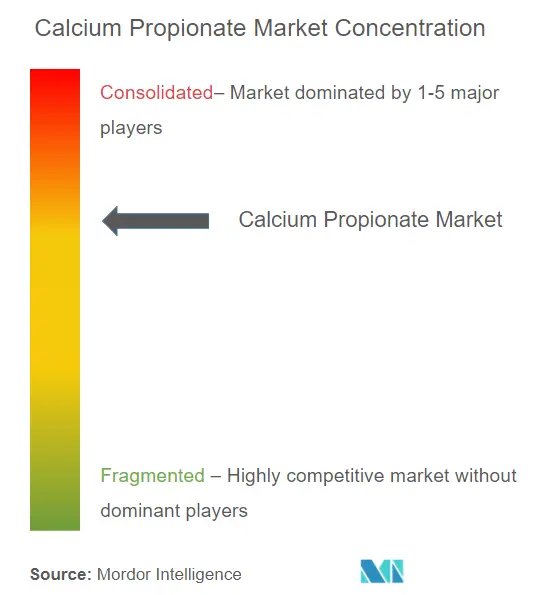 Calcium Propionate Market Concentration

Consolidated– Market dominated by 1-5 major players

Calcium Propionate Market

Fragmented – Highly competitive market without dominant players

Source: Mordor Intelligence